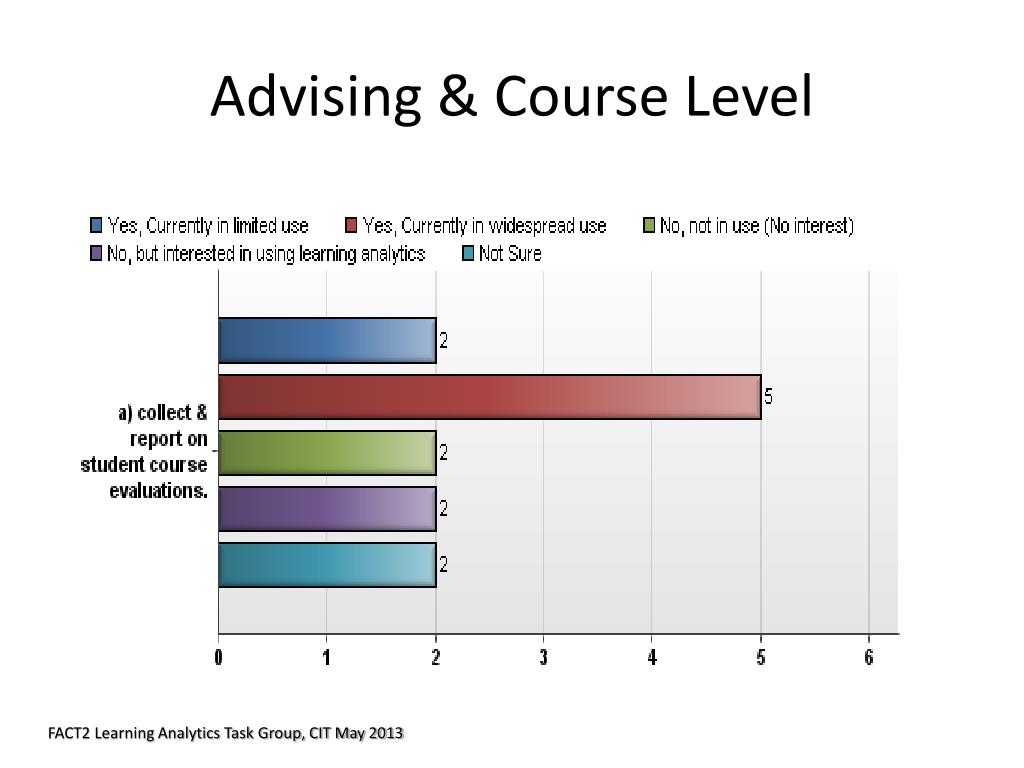 Advising & Course Level

Yes, Currently in limited use
Yes, Currently in widespread use
No, not in use (No interest)
No, but interested in using learning analytics
Not Sure

a) collect & report on student course evaluations.

2
5
2
2
2

0 1 2 3 4 5 6

FACT2 Learning Analytics Task Group, CIT May 2013